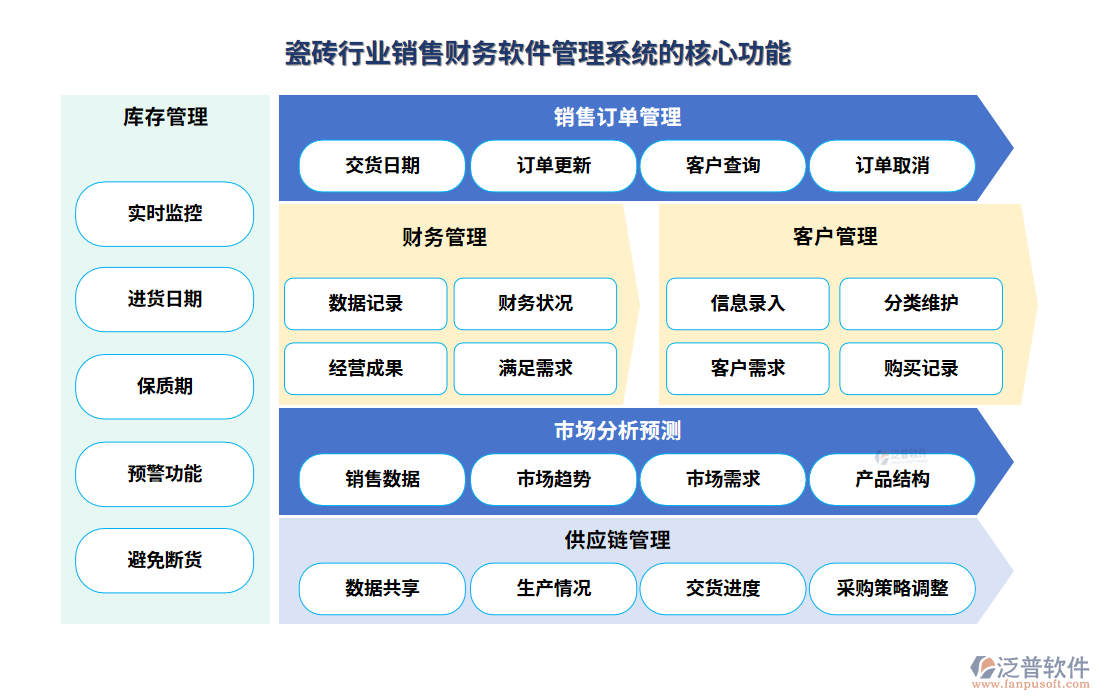 瓷砖行业销售财务软件管理系统的核心功能

库存管理

实时监控

进货日期

保质期

预警功能

避免断货

销售订单管理

交货日期

订单更新

客户查询

订单取消

财务管理

数据记录

财务状况

经营成果

满足需求

客户管理

信息录入

分类维护

客户需求

购买记录

市场分析预测

销售数据

市场趋势

市场需求

产品结构

供应链管理

数据共享

生产情况

交货进度

采购策略调整

泛普软件
www.fanpusoft.com